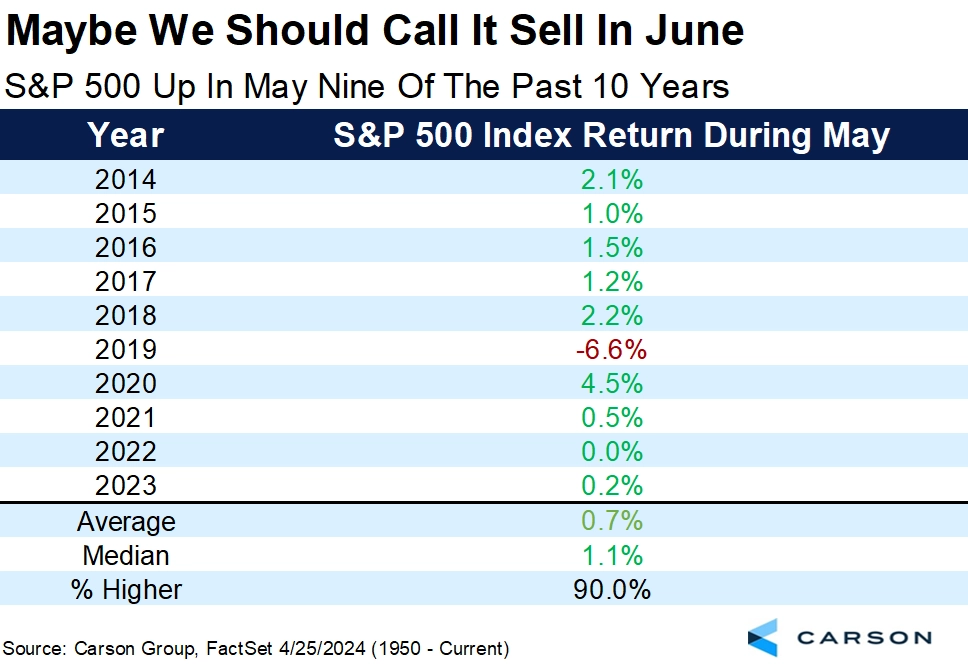 Maybe We Should Call It Sell In June

S&P 500 Up In May Nine Of The Past 10 Years

| Year | S&P 500 Index Return During May |
|---|---|
| 2014 | 2.1% |
| 2015 | 1.0% |
| 2016 | 1.5% |
| 2017 | 1.2% |
| 2018 | 2.2% |
| 2019 | -6.6% |
| 2020 | 4.5% |
| 2021 | 0.5% |
| 2022 | 0.0% |
| 2023 | 0.2% |
| Average | 0.7% |
| Median | 1.1% |
| % Higher | 90.0% |

Source: Carson Group, FactSet 4/25/2024 (1950 - Current)

CARSON